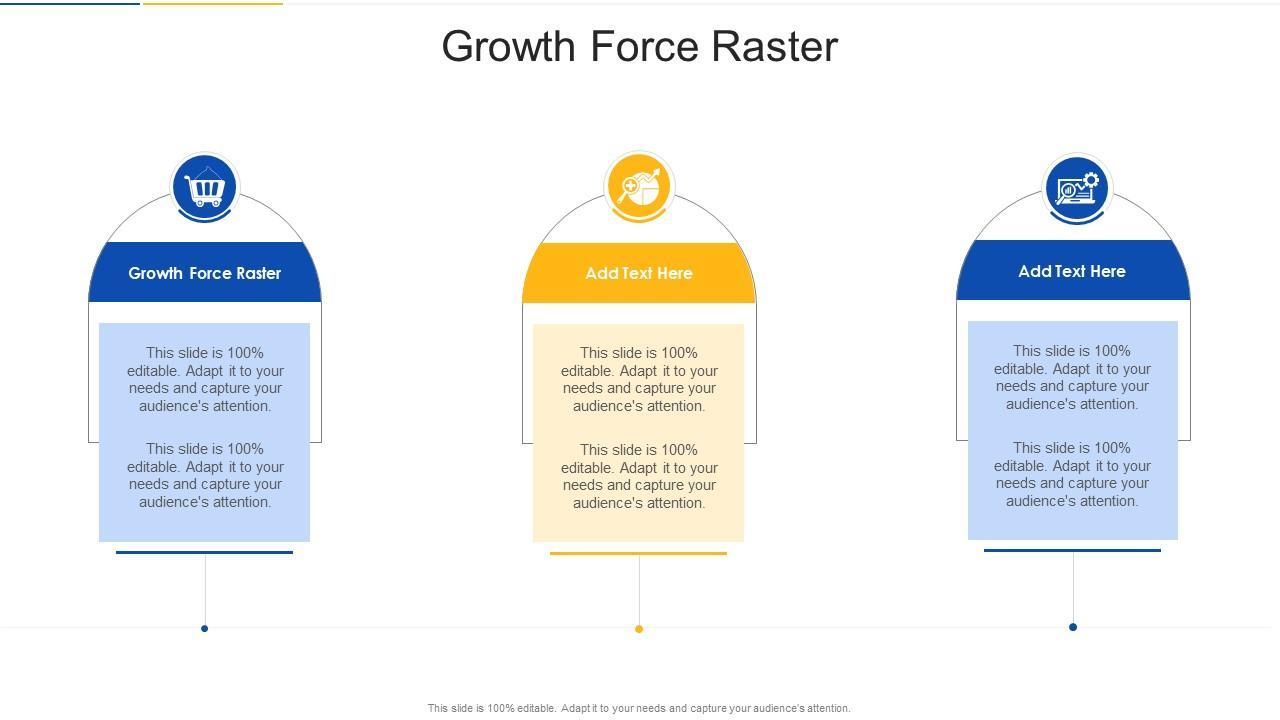 Growth Force Raster

Growth Force Raster

This slide is 100% editable. Adapt it to your needs and capture your audience's attention.

This slide is 100% editable. Adapt it to your needs and capture your audience's attention.

Add Text Here

This slide is 100% editable. Adapt it to your needs and capture your audience's attention.

This slide is 100% editable. Adapt it to your needs and capture your audience's attention.

Add Text Here

This slide is 100% editable. Adapt it to your needs and capture your audience's attention.

This slide is 100% editable. Adapt it to your needs and capture your audience's attention.

This slide is 100% editable. Adapt it to your needs and capture your audience's attention.